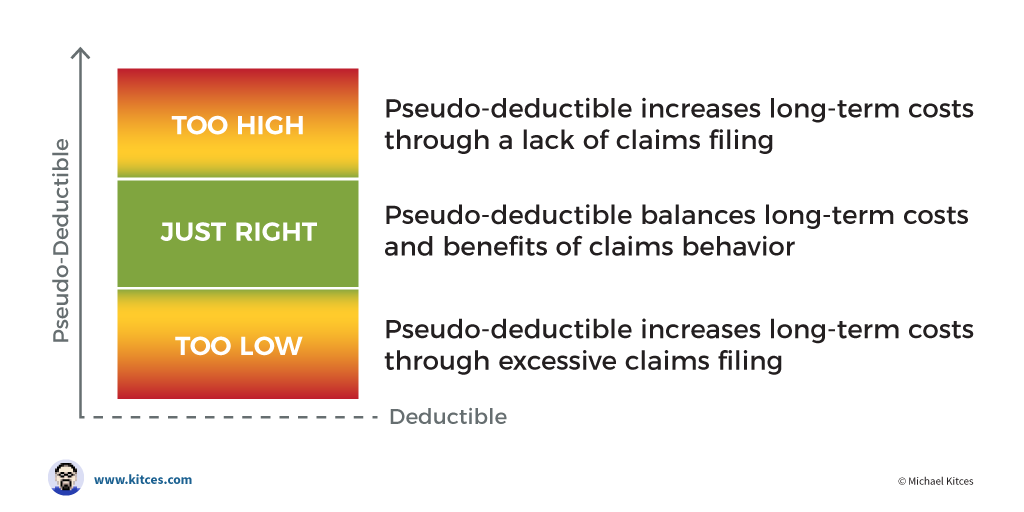 Pseudo-Deductible

TOO HIGH

Pseudo-deductible increases long-term costs through a lack of claims filing

JUST RIGHT

Pseudo-deductible balances long-term costs and benefits of claims behavior

TOO LOW

Pseudo-deductible increases long-term costs through excessive claims filing

Deductible

www.kitces.com

© Michael Kitces